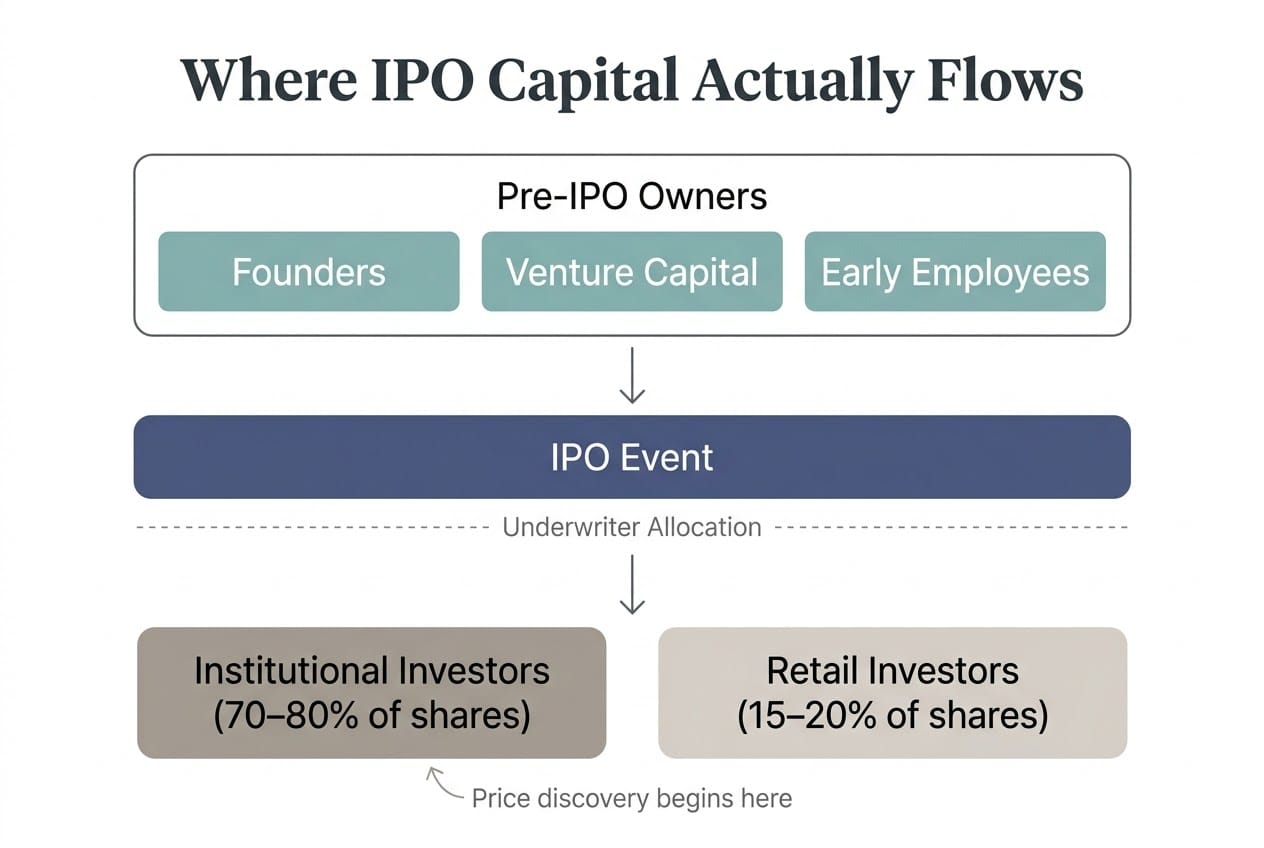 Where IPO Capital Actually Flows

Pre-IPO Owners

Founders

Venture Capital

Early Employees

IPO Event

Underwriter Allocation

Institutional Investors (70–80% of shares)

Retail Investors (15–20% of shares)

Price discovery begins here